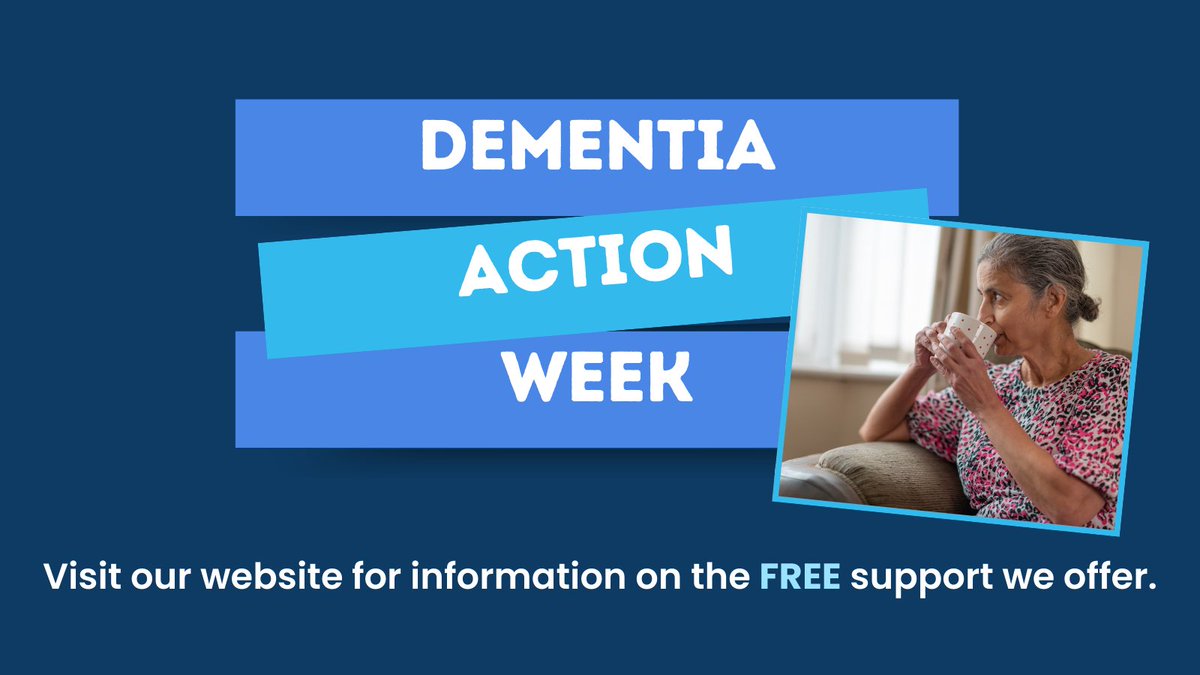 DEMENTIA
ACTION
WEEK

Visit our website for information on the FREE support we offer.